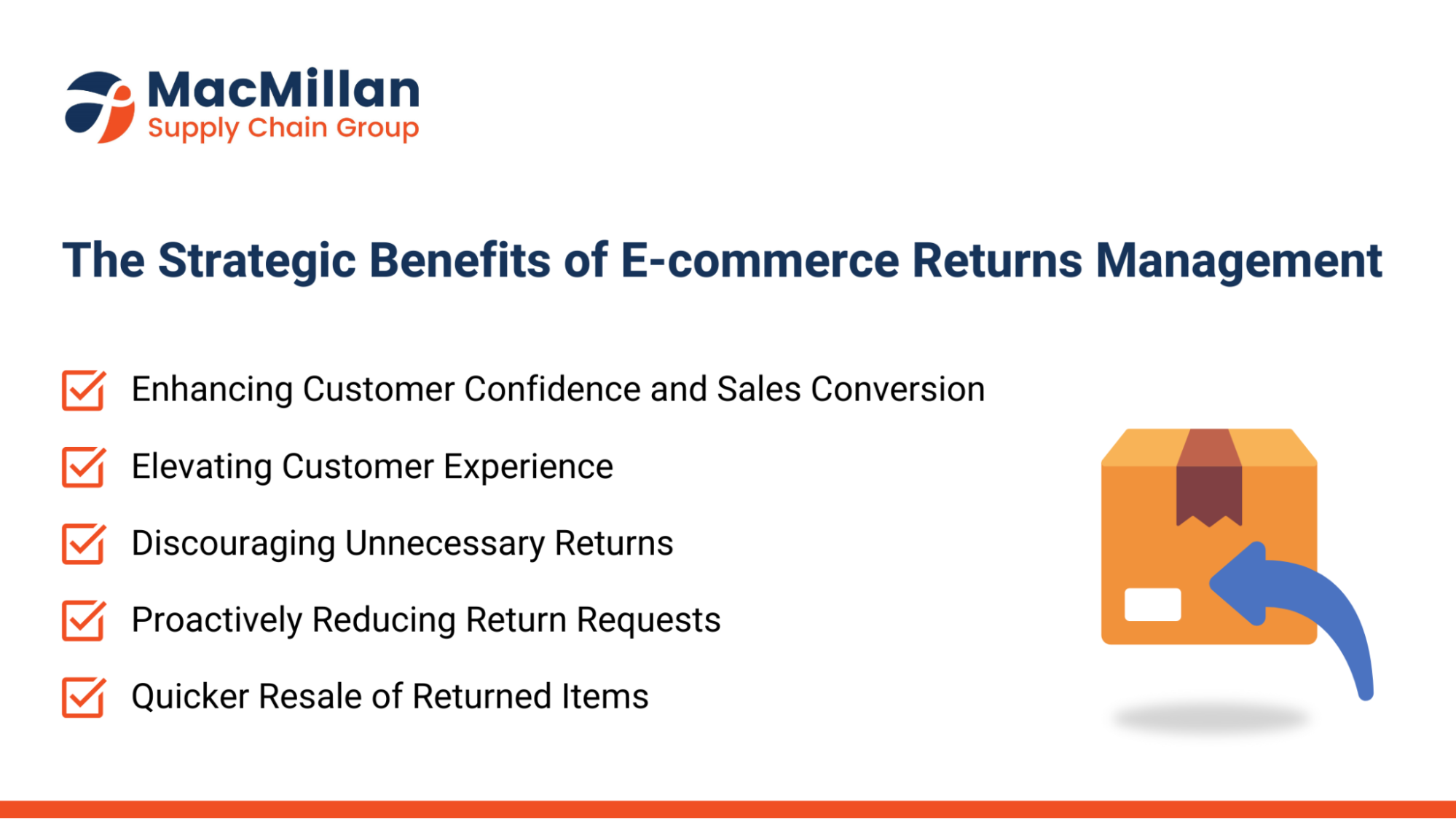 MacMillan
Supply Chain Group

The Strategic Benefits of E-commerce Returns Management

Enhancing Customer Confidence and Sales Conversion

Elevating Customer Experience

Discouraging Unnecessary Returns

Proactively Reducing Return Requests

Quicker Resale of Returned Items